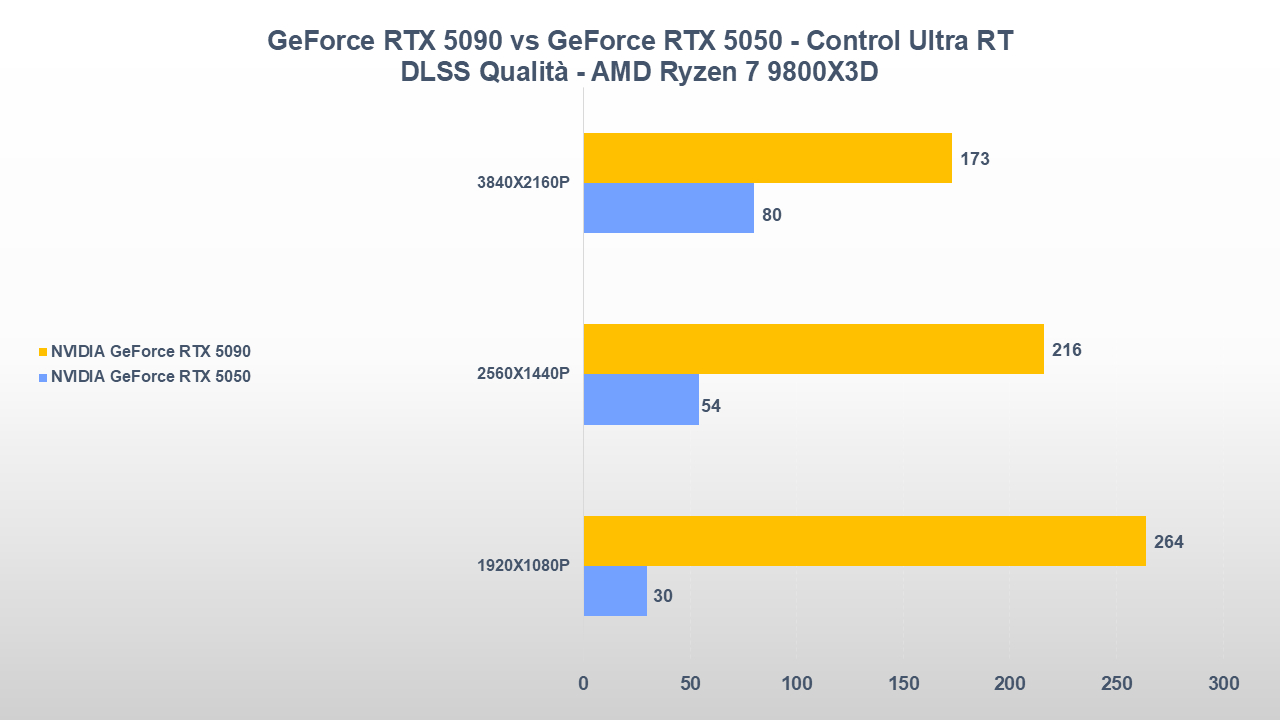 GeForce RTX 5090 vs GeForce RTX 5050 - Control Ultra RT
DLSS Qualità - AMD Ryzen 7 9800X3D

NVIDIA GeForce RTX 5090
NVIDIA GeForce RTX 5050

3840X2160P
173
80

2560X1440P
216
54

1920X1080P
264
30

0
50
100
150
200
250
300